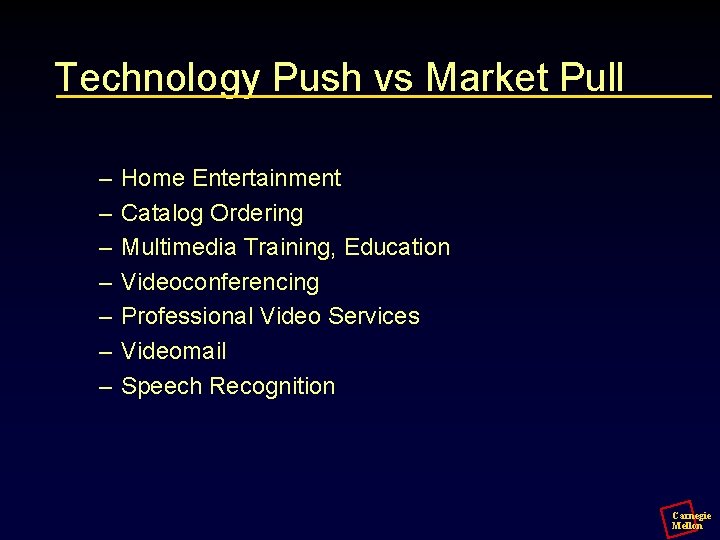 Technology Push vs Market Pull

– Home Entertainment
– Catalog Ordering
– Multimedia Training, Education
– Videoconferencing
– Professional Video Services
– Videomail
– Speech Recognition

Carnegie Mellon